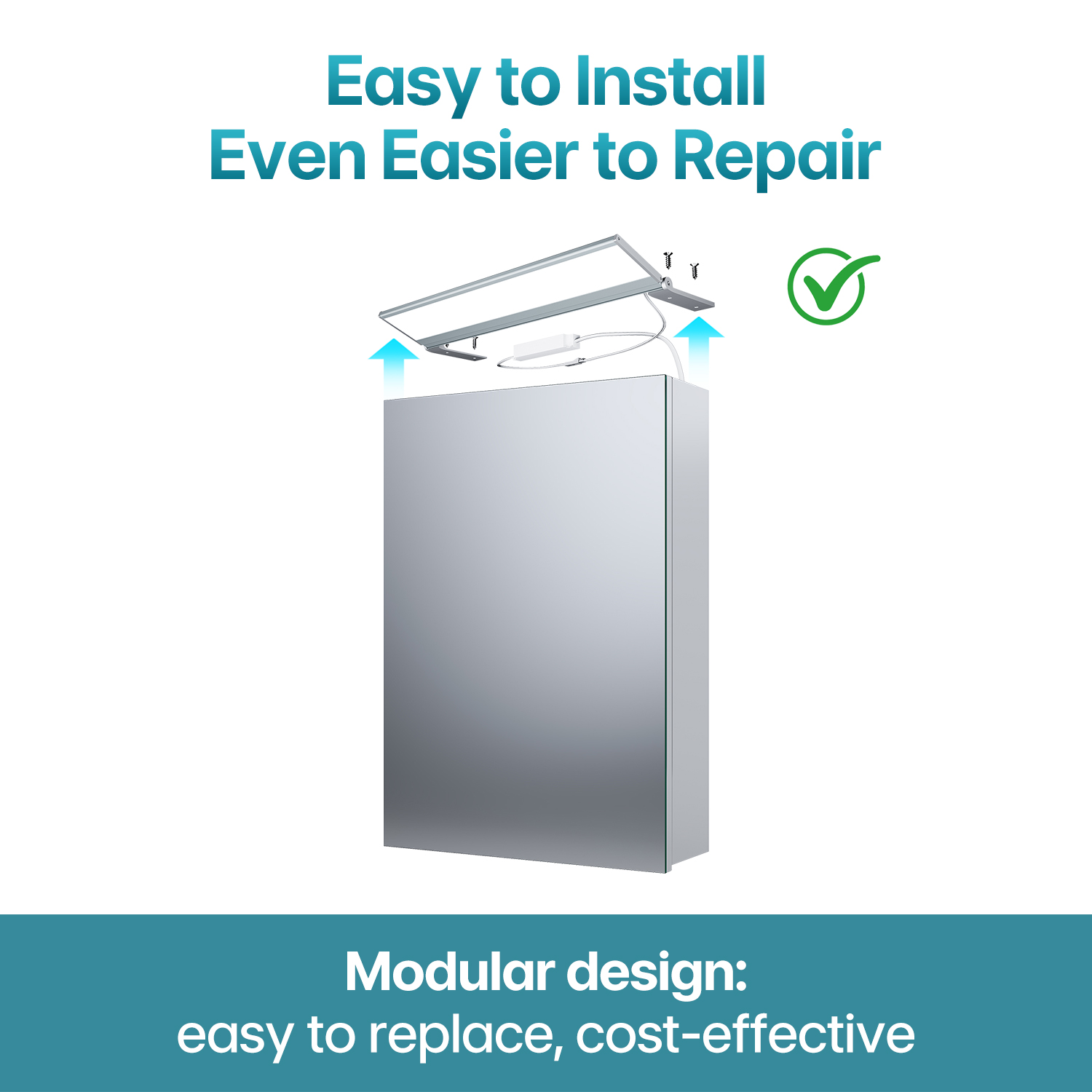 Easy to Install
Even Easier to Repair

Modular design:
easy to replace, cost-effective